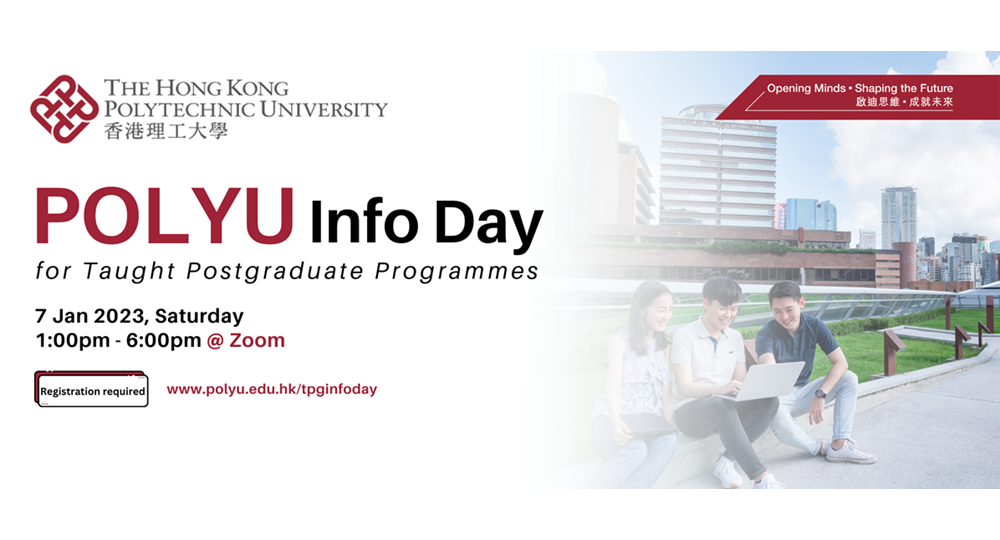 THE HONG KONG POLYTECHNIC UNIVERSITY
香港理工大學

Opening Minds • Shaping the Future
啟迪思維 • 成就未來

POLYU Info Day
for Taught Postgraduate Programmes

7 Jan 2023, Saturday
1:00pm - 6:00pm @ Zoom

Registration required

www.polyu.edu.hk/tpginfoday